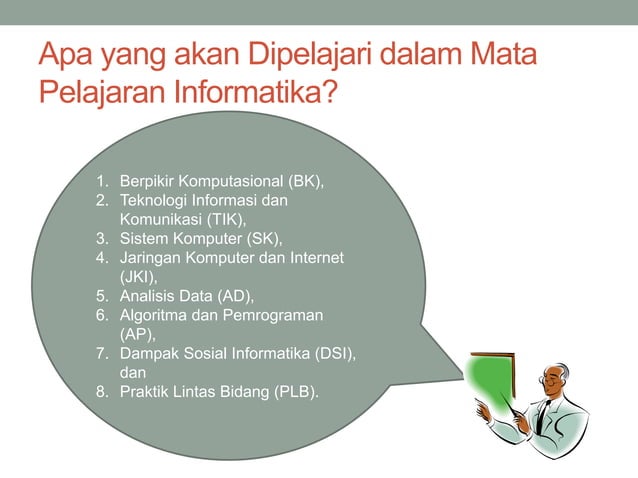 Apa yang akan Dipelajari dalam Mata Pelajaran Informatika?

1. Berpikir Komputasional (BK),
2. Teknologi Informasi dan Komunikasi (TIK),
3. Sistem Komputer (SK),
4. Jaringan Komputer dan Internet (JKI),
5. Analisis Data (AD),
6. Algoritma dan Pemrograman (AP),
7. Dampak Sosial Informatika (DSI), dan
8. Praktik Lintas Bidang (PLB).